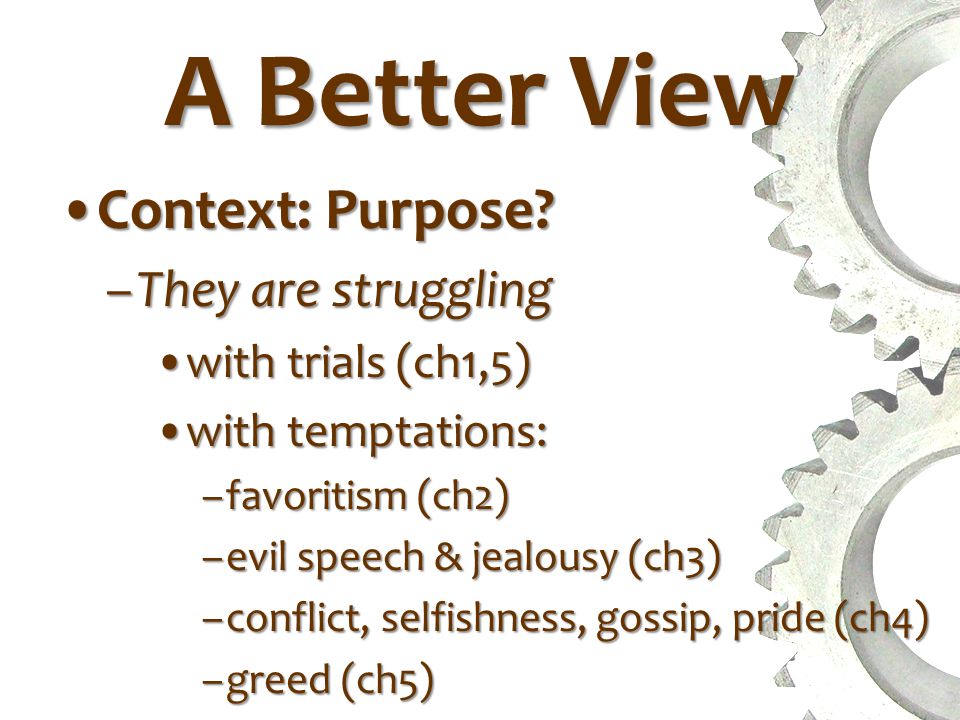 A Better View

• Context: Purpose?

– They are struggling

• with trials (ch1,5)

• with temptations:

– favoritism (ch2)

– evil speech & jealousy (ch3)

– conflict, selfishness, gossip, pride (ch4)

– greed (ch5)